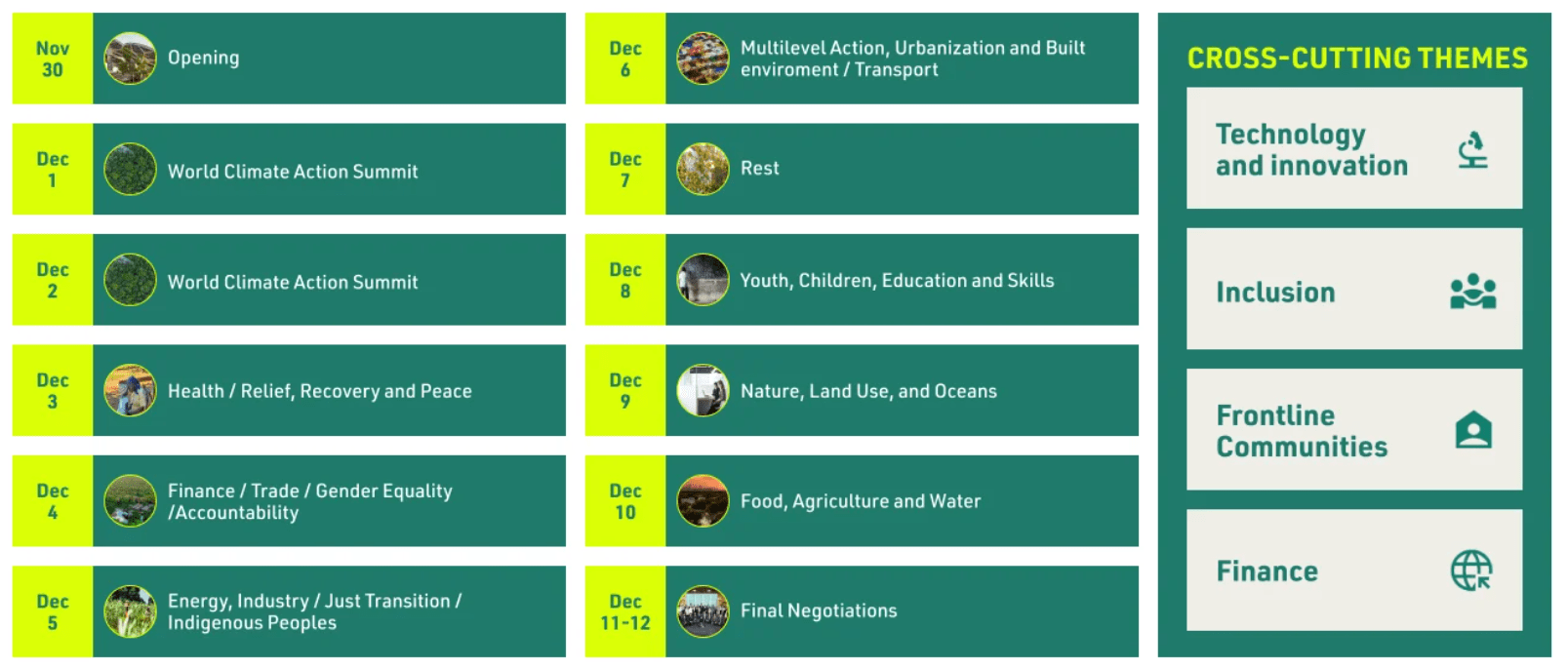 Nov 30 Opening

Dec 1 World Climate Action Summit

Dec 2 World Climate Action Summit

Dec 3 Health / Relief, Recovery and Peace

Dec 4 Finance / Trade / Gender Equality /Accountability

Dec 5 Energy, Industry / Just Transition / Indigenous Peoples

Dec 6 Multilevel Action, Urbanization and Built enviroment / Transport

Dec 7 Rest

Dec 8 Youth, Children, Education and Skills

Dec 9 Nature, Land Use, and Oceans

Dec 10 Food, Agriculture and Water

Dec 11-12 Final Negotiations

CROSS-CUTTING THEMES

Technology and innovation

Inclusion

Frontline Communities

Finance